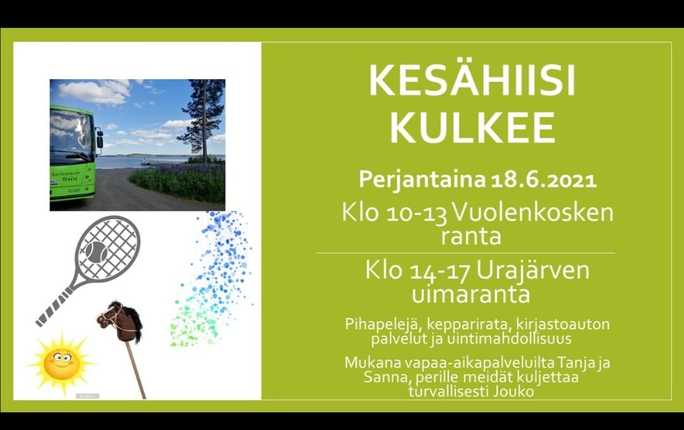 KESÄHIISI KULKEE

Perjantaina 18.6.2021

Klo 10-13 Vuolenkosken ranta

Klo 14-17 Urajärven uimaranta

Pihapelejä, kepparirata, kirjastoauton palvelut ja uintimahdollisuus

Mukana vapaa-aikapalveluilta Tanja ja Sanna, perille meidät kuljettaa turvallisesti Jouko